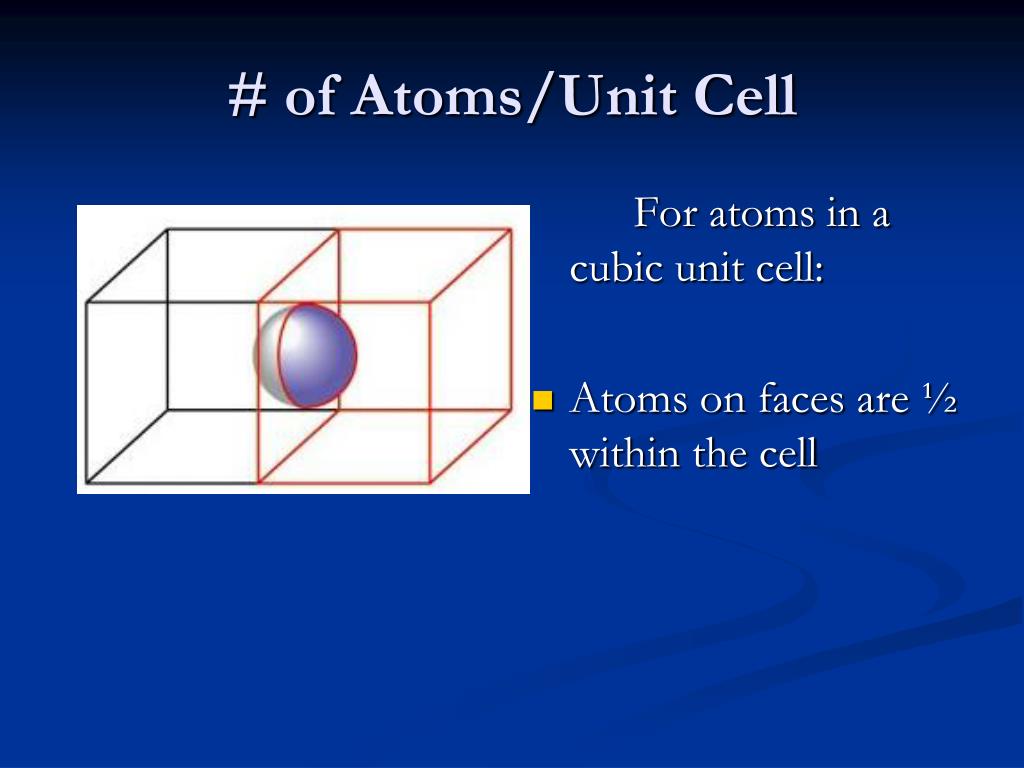 # of Atoms/Unit Cell

For atoms in a cubic unit cell:

Atoms on faces are ½ within the cell